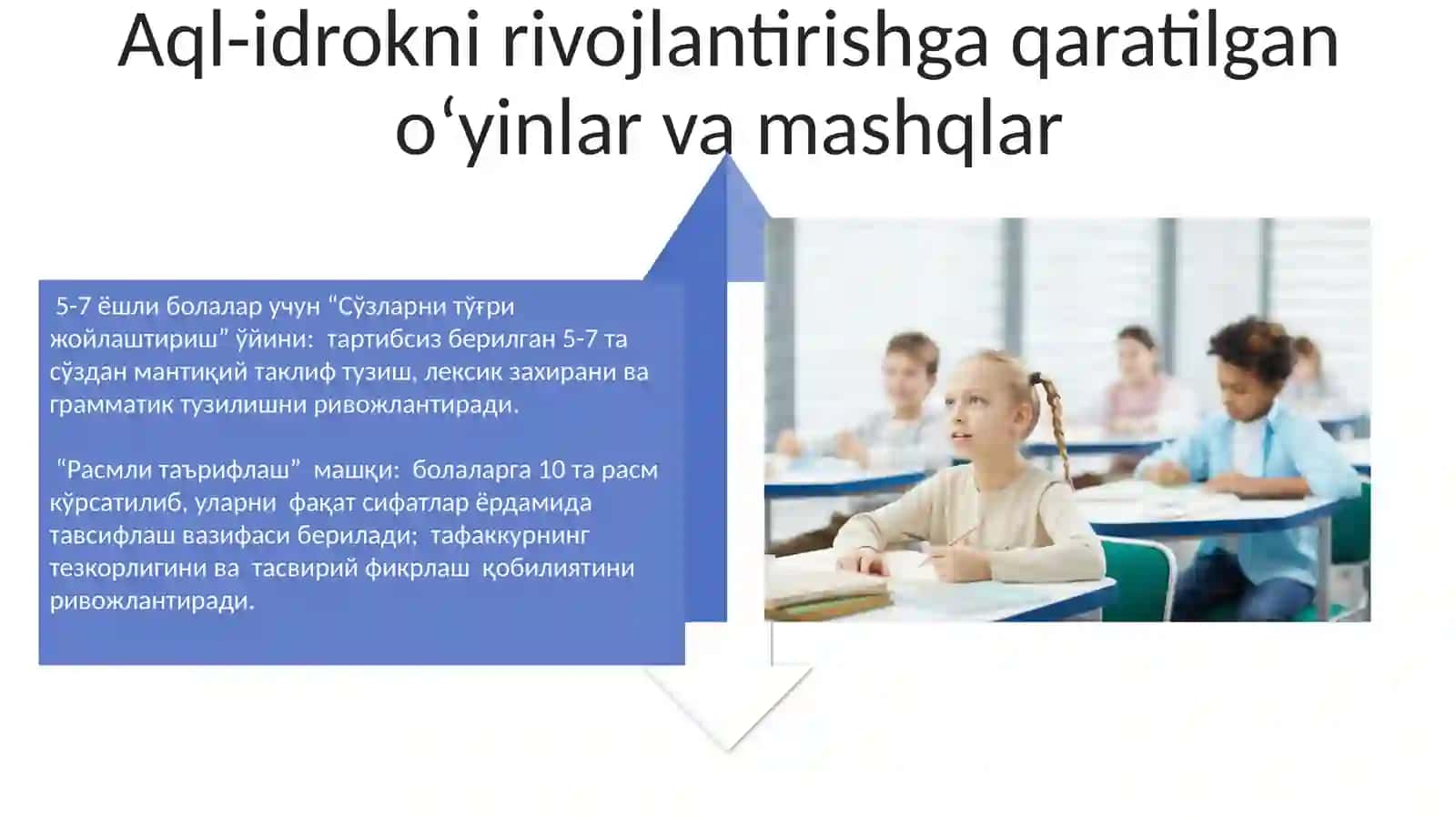 Aql-idrokni rivojlantirishga qaratilgan o‘yinlar va mashqlar

5-7 ёшли болалар учун “Сўзларни тўғри жойлаштириш” ўйини: тартибсиз берилган 5-7 та сўздан мантиқий таклиф тузиш, лексик захирани ва грамматик тузилишни ривожлантиради.

“Расмли таърифлаш” машқи: болаларга 10 та расм кўрсатилиб, уларни фақат сифатлар ёрдамида тавсифлаш вазифаси берилади; тафаккурнинг тезкорлигини ва тасвирий фикрлаш қобилиятини ривожлантиради.